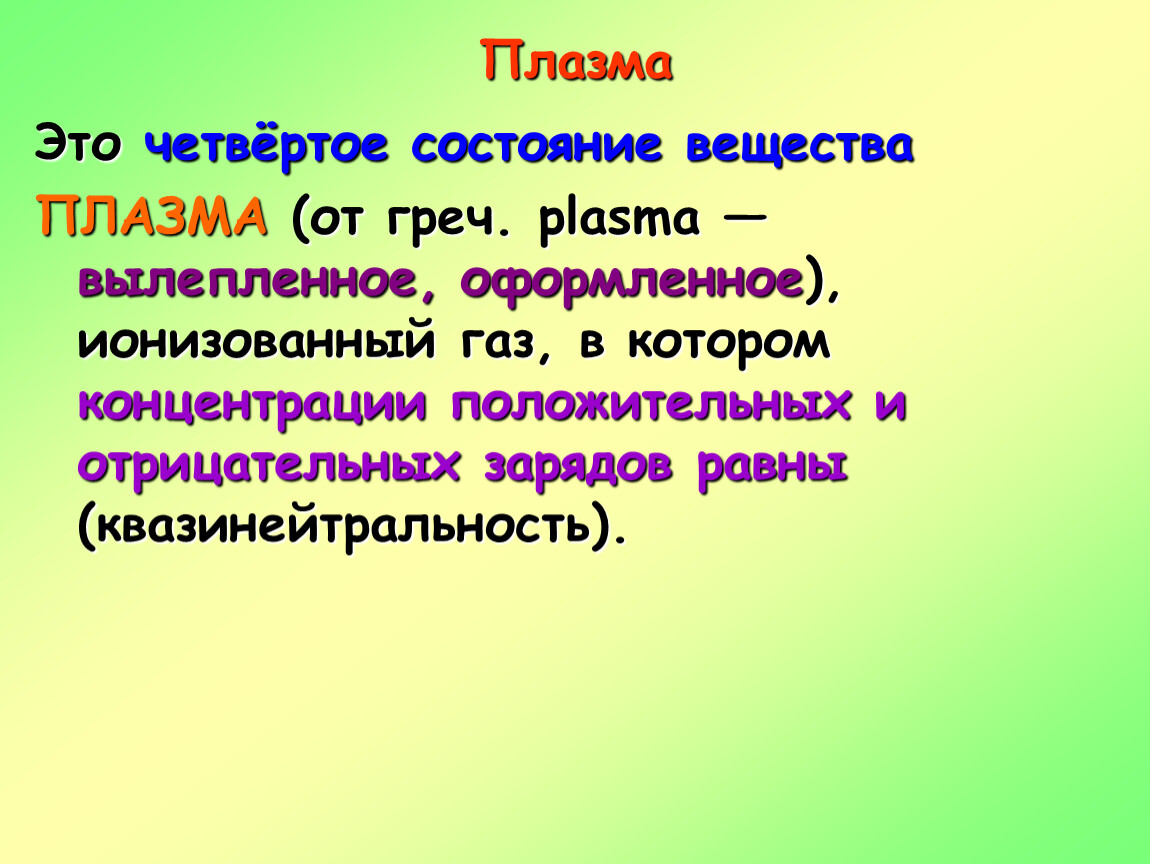 Плазма

Это четвёртое состояние вещества

ПЛАЗМА (от греч. plasma — вылепленное, оформленное), ионизованный газ, в котором концентрации положительных и отрицательных зарядов равны (квазинейтральность).